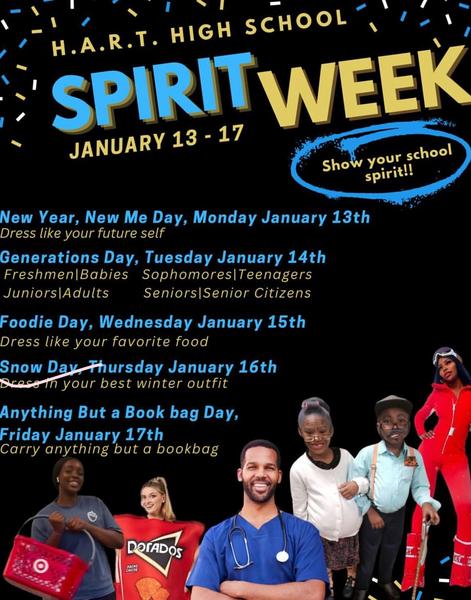 H.A.R.T. HIGH SCHOOL

SPIRIT WEEK

JANUARY 13 - 17

Show your school spirit!!

New Year, New Me Day, Monday January 13th
Dress like your future self

Generations Day, Tuesday January 14th
Freshmen|Babies Sophomores|Teenagers
Juniors|Adults Seniors|Senior Citizens

Foodie Day, Wednesday January 15th
Dress like your favorite food

Snow Day, Thursday January 16th
Dress in your best winter outfit

Anything But a Book bag Day, Friday January 17th
Carry anything but a bookbag

DORADOS